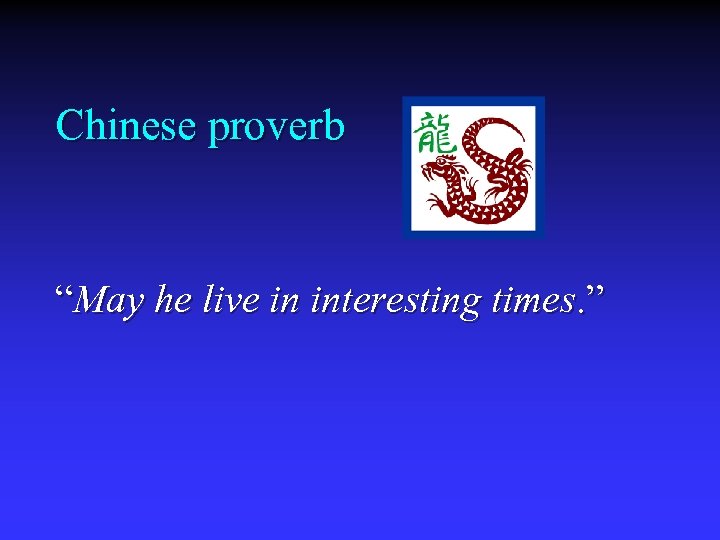 Chinese proverb

龍

“May he live in interesting times.”